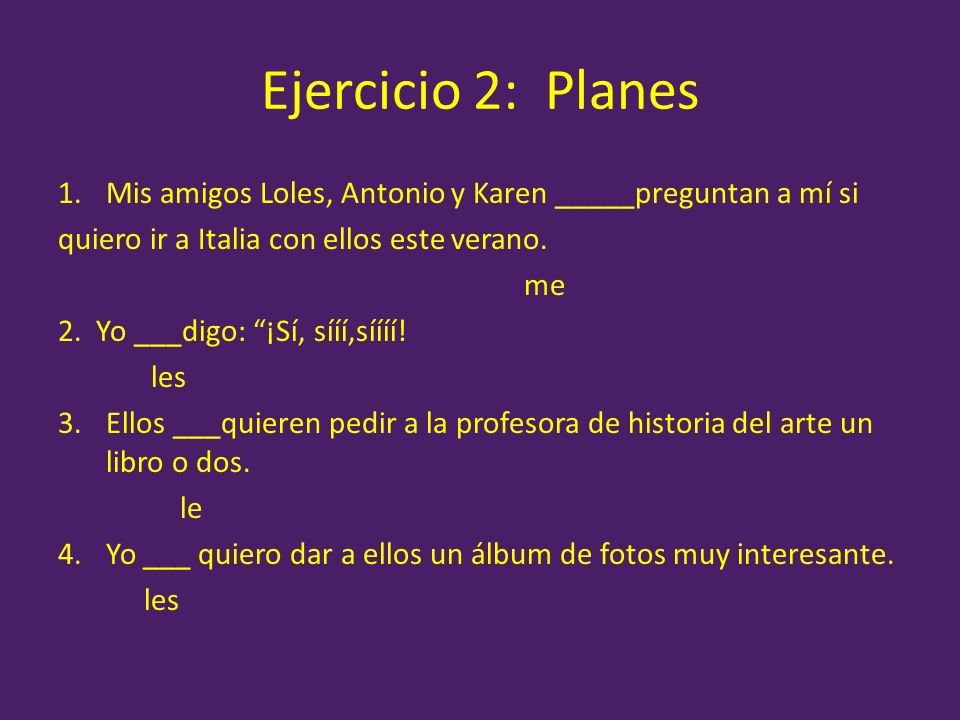 Ejercicio 2: Planes

1. Mis amigos Loles, Antonio y Karen _____preguntan a mí si quiero ir a Italia con ellos este verano.

me

2. Yo ___digo: “¡Sí, sííí,síííí!

les

3. Ellos ___quieren pedir a la profesora de historia del arte un libro o dos.

le

4. Yo ___ quiero dar a ellos un álbum de fotos muy interesante.

les